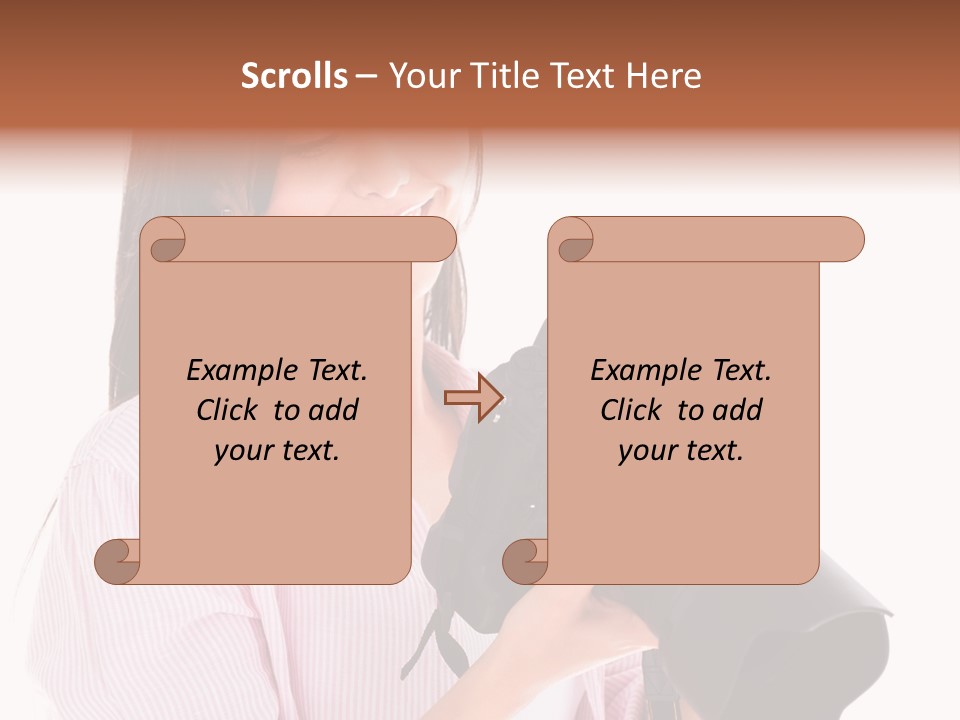 Scrolls – Your Title Text Here

Example Text. Click to add your text.

Example Text. Click to add your text.